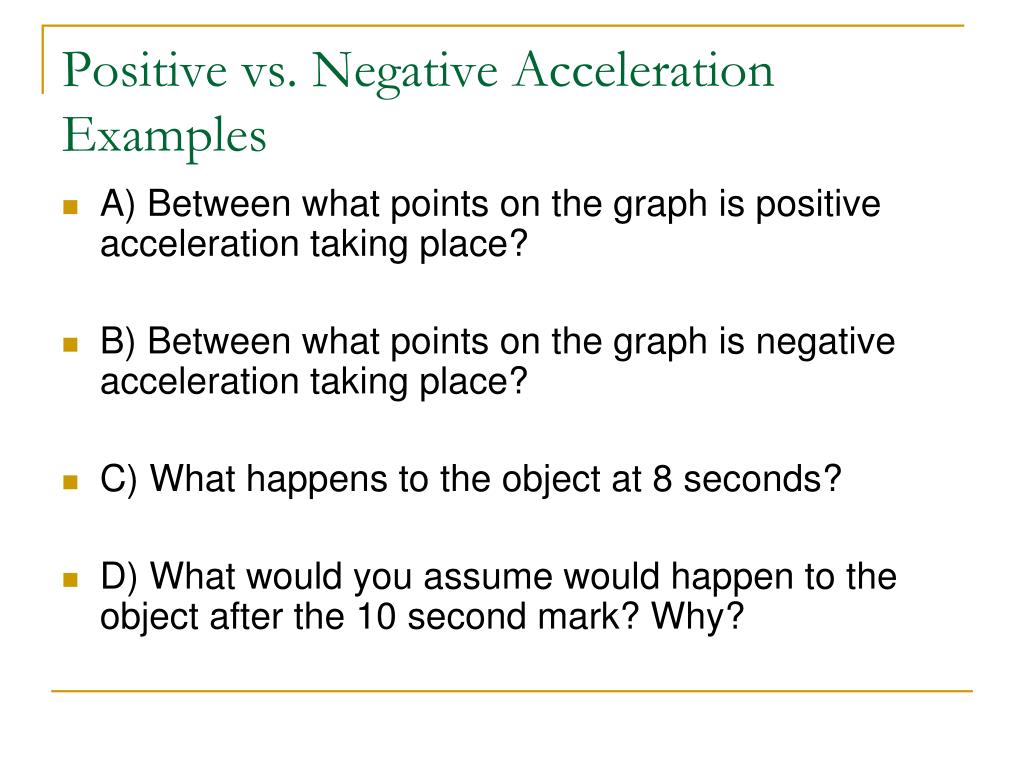 Positive vs. Negative Acceleration Examples

A) Between what points on the graph is positive acceleration taking place?

B) Between what points on the graph is negative acceleration taking place?

C) What happens to the object at 8 seconds?

D) What would you assume would happen to the object after the 10 second mark? Why?